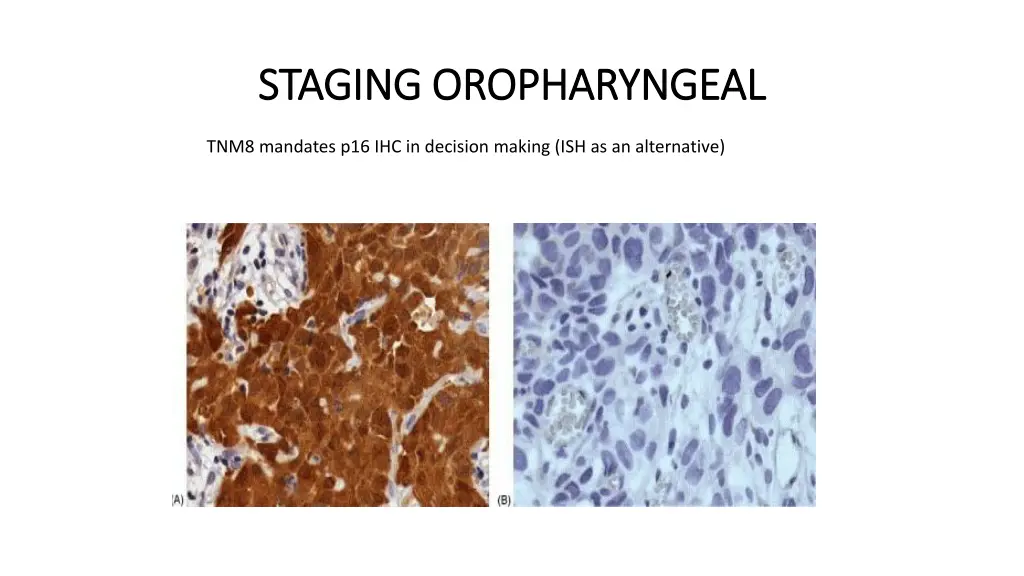 STAGING OROPHARYNGEAL

TNM8 mandates p16 IHC in decision making (ISH as an alternative)

(A)

(B)